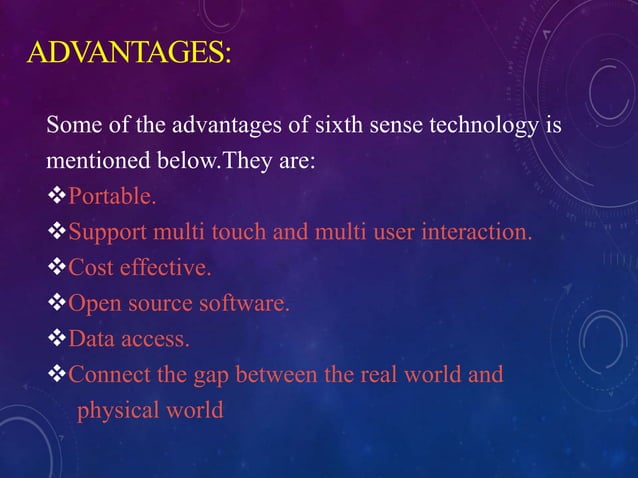 ADVANTAGES:

Some of the advantages of sixth sense technology is mentioned below.They are:

❖Portable.
❖Support multi touch and multi user interaction.
❖Cost effective.
❖Open source software.
❖Data access.
❖Connect the gap between the real world and physical world